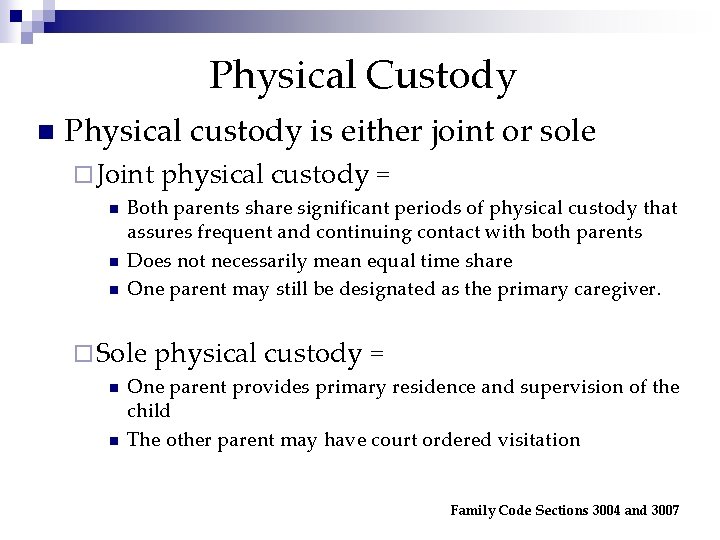 Physical Custody

Physical custody is either joint or sole

Joint physical custody =

Both parents share significant periods of physical custody that assures frequent and continuing contact with both parents

Does not necessarily mean equal time share

One parent may still be designated as the primary caregiver.

Sole physical custody =

One parent provides primary residence and supervision of the child

The other parent may have court ordered visitation

Family Code Sections 3004 and 3007